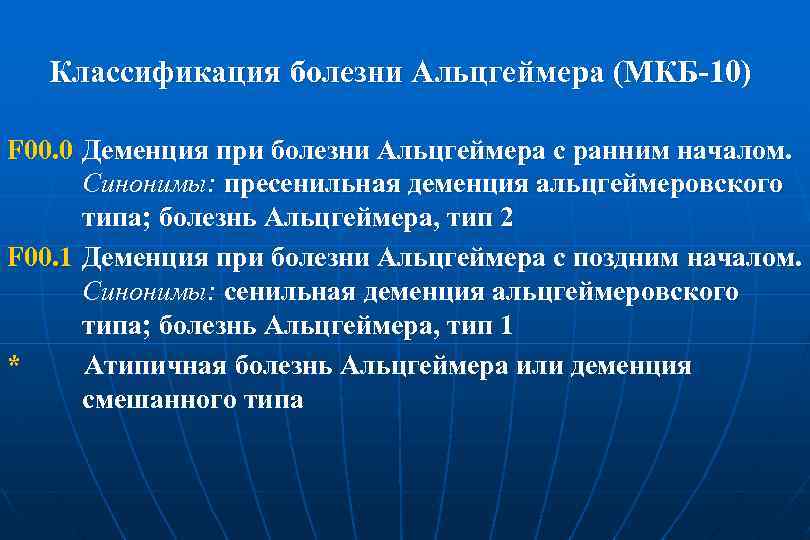 Классификация болезни Альцгеймера (МКБ-10)

F00.0 Деменция при болезни Альцгеймера с ранним началом. Синонимы: пресенильная деменция альцгеймеровского типа; болезнь Альцгеймера, тип 2

F00.1 Деменция при болезни Альцгеймера с поздним началом. Синонимы: сенильная деменция альцгеймеровского типа; болезнь Альцгеймера, тип 1

* Атипичная болезнь Альцгеймера или деменция смешанного типа